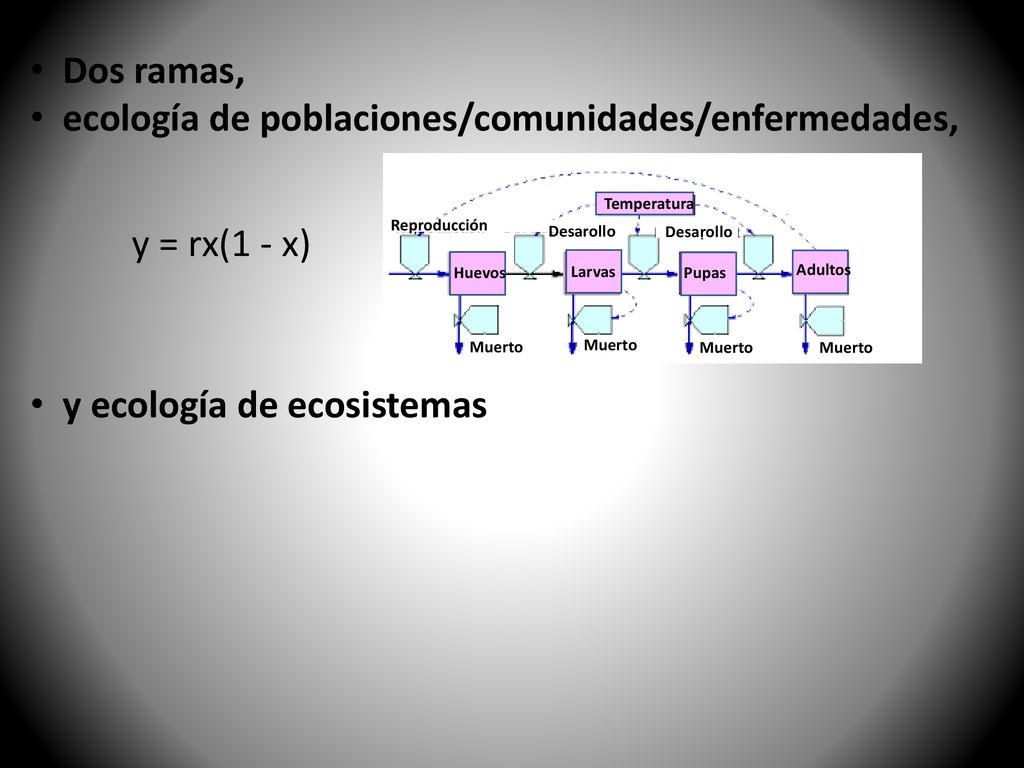 • Dos ramas,
• ecología de poblaciones/comunidades/enfermedades,

$y = rx(1 - x)$

Temperatura
Reproducción
Desarollo
Desarollo
Huevos
Larvas
Pupas
Adultos
Muerto
Muerto
Muerto
Muerto

• y ecología de ecosistemas